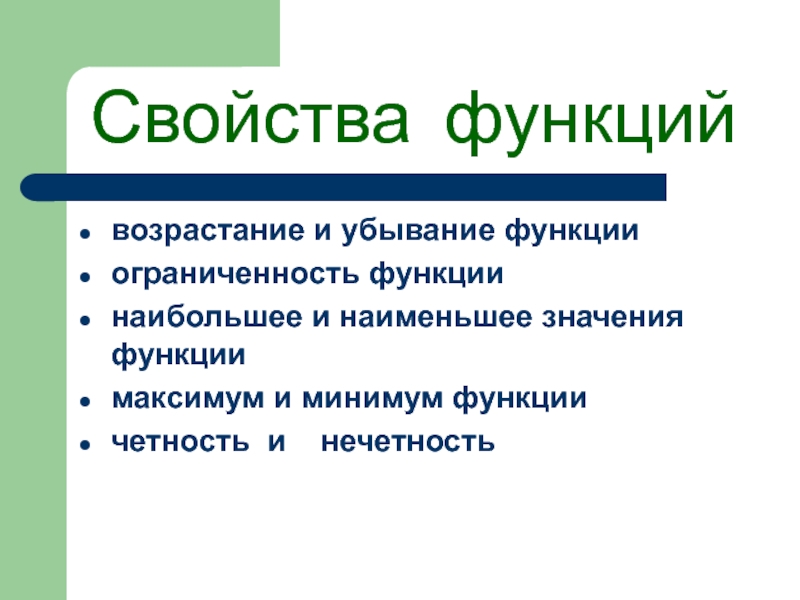 Свойства функций

- возрастание и убывание функции
- ограниченность функции
- наибольшее и наименьшее значения функции
- максимум и минимум функции
- четность и нечетность